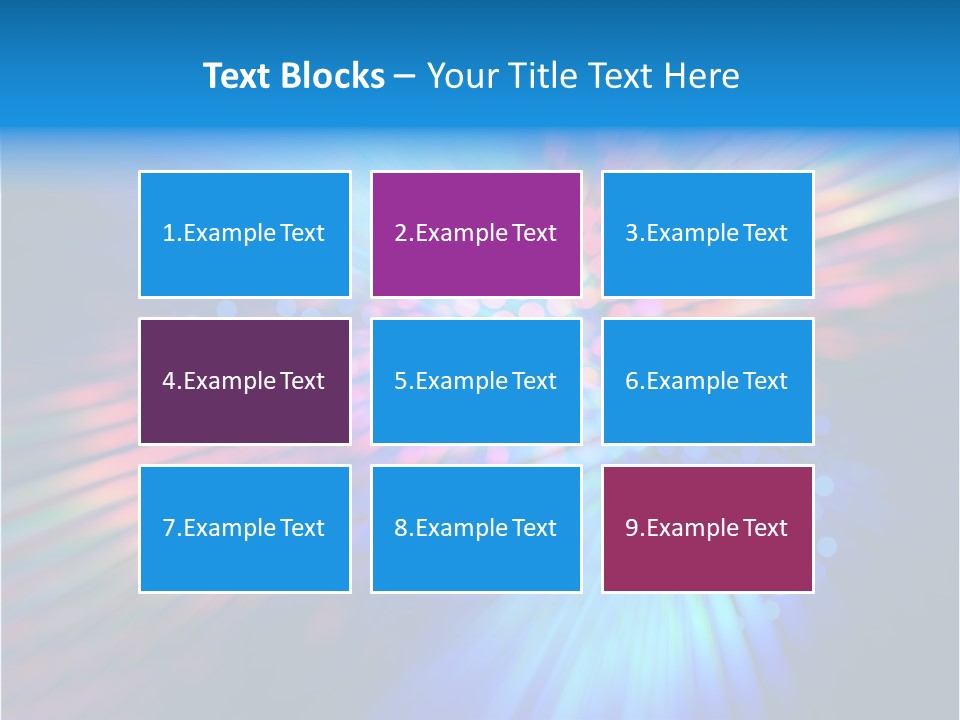 Text Blocks – Your Title Text Here

1.Example Text

2.Example Text

3.Example Text

4.Example Text

5.Example Text

6.Example Text

7.Example Text

8.Example Text

9.Example Text